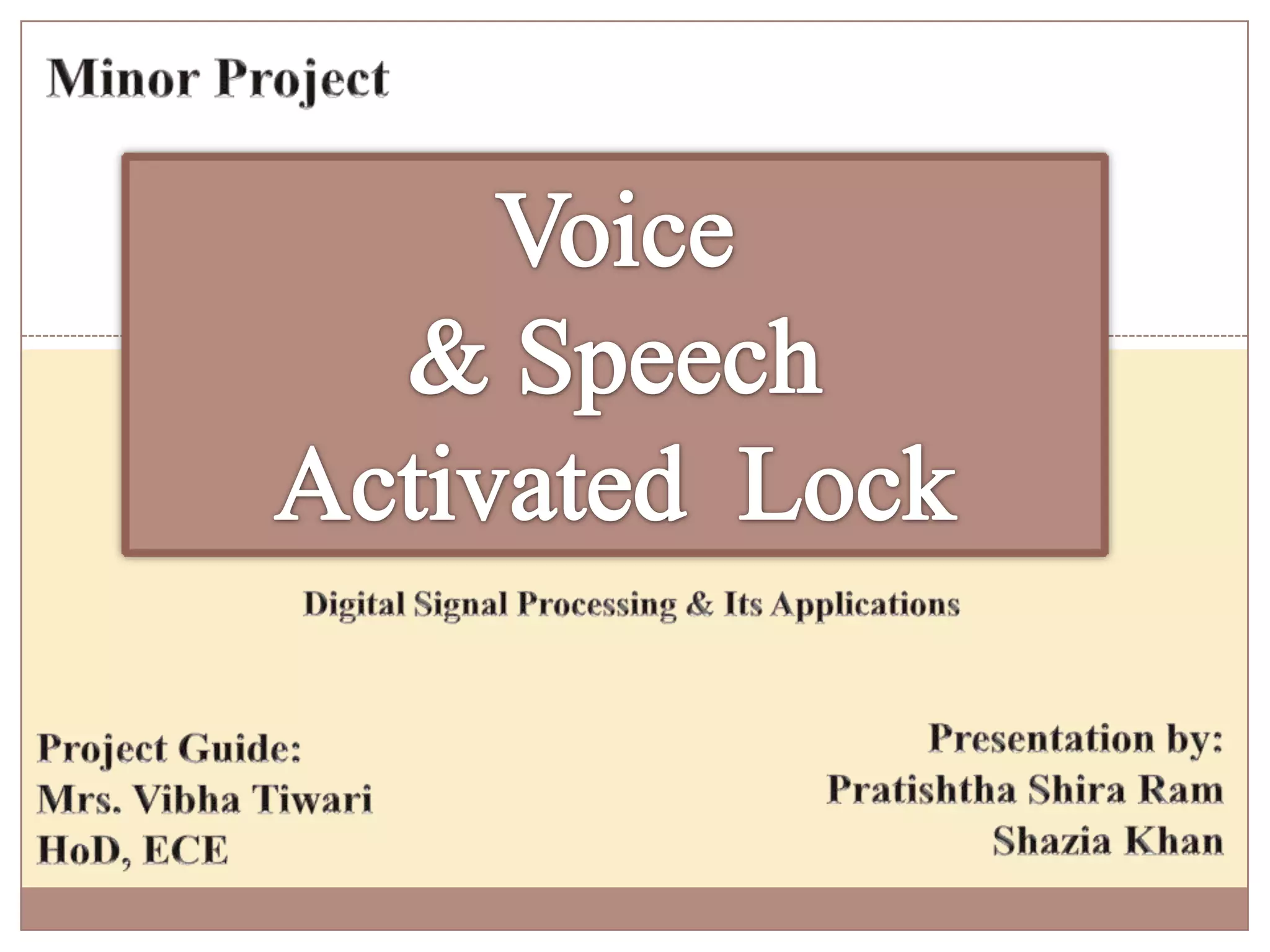 Minor Project

Voice
& Speech
Activated Lock

Digital Signal Processing & Its Applications

Project Guide:
Mrs. Vibha Tiwari
HoD, ECE

Presentation by:
Pratishtha Shira Ram
Shazia Khan